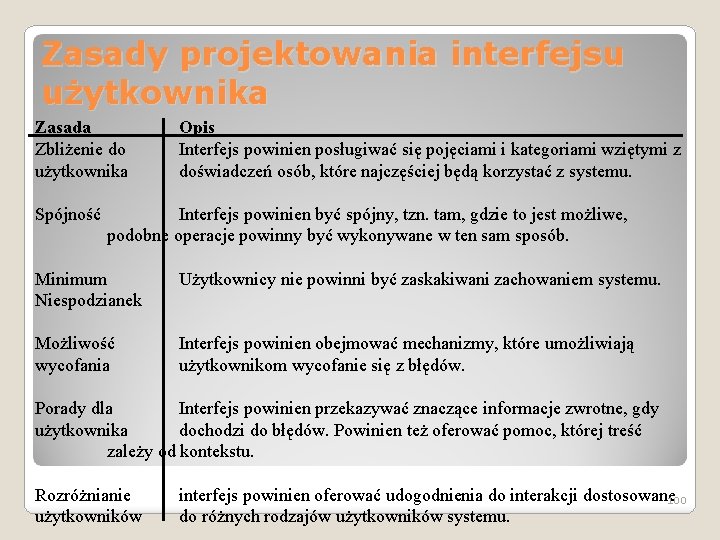 Zasady projektowania interfejsu użytkownika

| Zasada | Opis |
|---|---|
| Zbliżenie do użytkownika | Interfejs powinien posługiwać się pojęciami i kategoriami wziętymi z doświadczeń osób, które najczęściej będą korzystać z systemu. |
| Spójność | Interfejs powinien być spójny, tzn. tam, gdzie to jest możliwe, podobne operacje powinny być wykonywane w ten sam sposób. |
| Minimum Niespodzianek | Użytkownicy nie powinni być zaskakiwani zachowaniem systemu. |
| Możliwość wycofania | Interfejs powinien obejmować mechanizmy, które umożliwiają użytkownikom wycofanie się z błędów. |
| Porady dla użytkownika | Interfejs powinien przekazywać znaczące informacje zwrotne, gdy dochodzi do błędów. Powinien też oferować pomoc, której treść zależy od kontekstu. |
| Rozróżnianie użytkowników | interfejs powinien oferować udogodnienia do interakcji dostosowane do różnych rodzajów użytkowników systemu. |

100